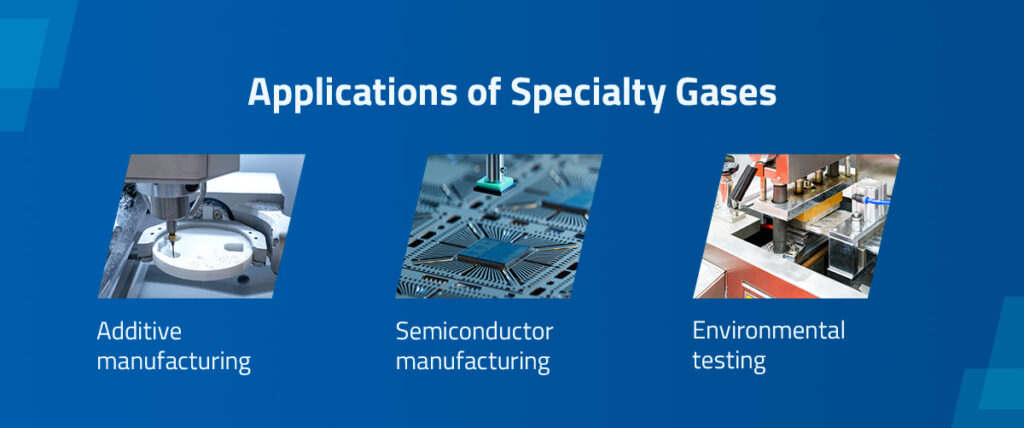 Applications of Specialty Gases

Additive manufacturing

Semiconductor manufacturing

Environmental testing